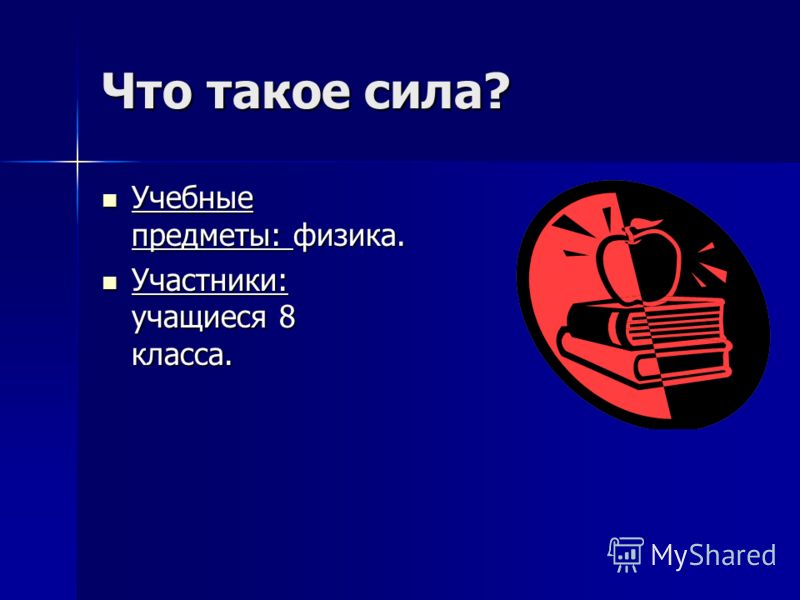 Что такое сила?

Учебные предметы: физика.

Участники: учащиеся 8 класса.

MyShared